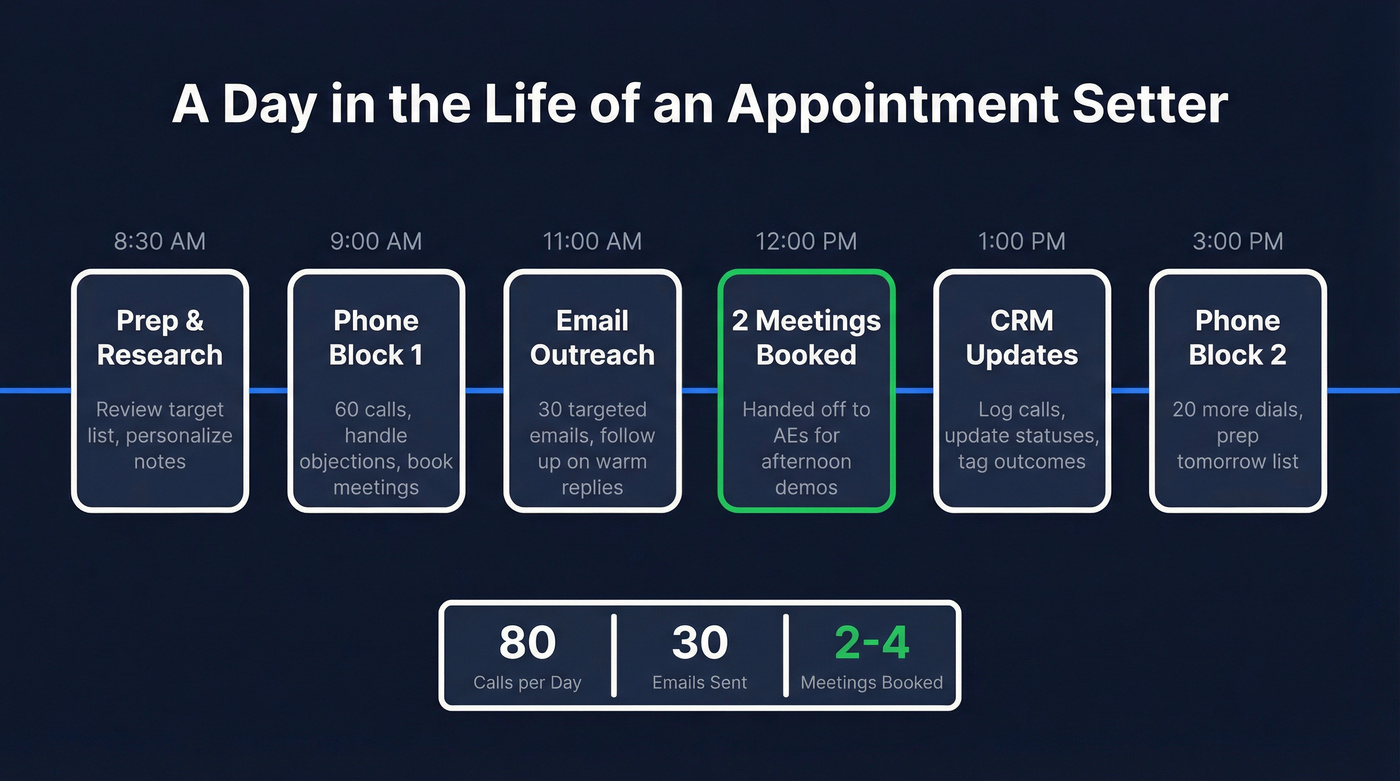 A Day in the Life of an Appointment Setter

8:30 AM
Prep & Research
Review target list, personalize notes

9:00 AM
Phone Block 1
60 calls, handle objections, book meetings

11:00 AM
Email Outreach
30 targeted emails, follow up on warm replies

12:00 PM
2 Meetings Booked
Handed off to AEs for afternoon demos

1:00 PM
CRM Updates
Log calls, update statuses, tag outcomes

3:00 PM
Phone Block 2
20 more dials, prep tomorrow list

80
Calls per Day

30
Emails Sent

2-4
Meetings Booked